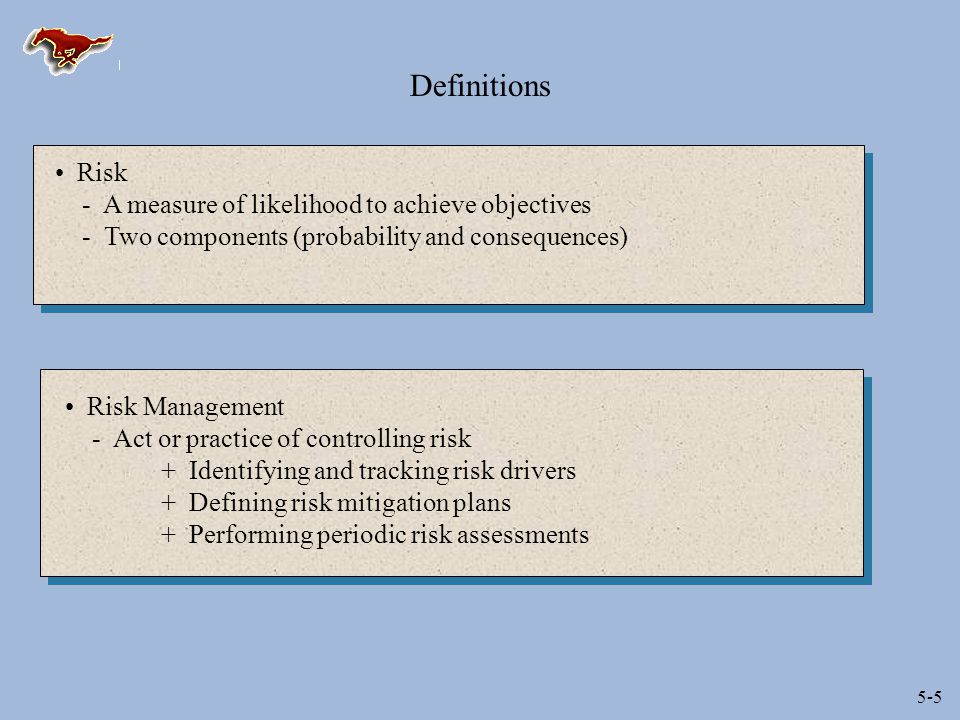 Definitions

• Risk
- A measure of likelihood to achieve objectives
- Two components (probability and consequences)

• Risk Management
- Act or practice of controlling risk
+ Identifying and tracking risk drivers
+ Defining risk mitigation plans
+ Performing periodic risk assessments

5-5